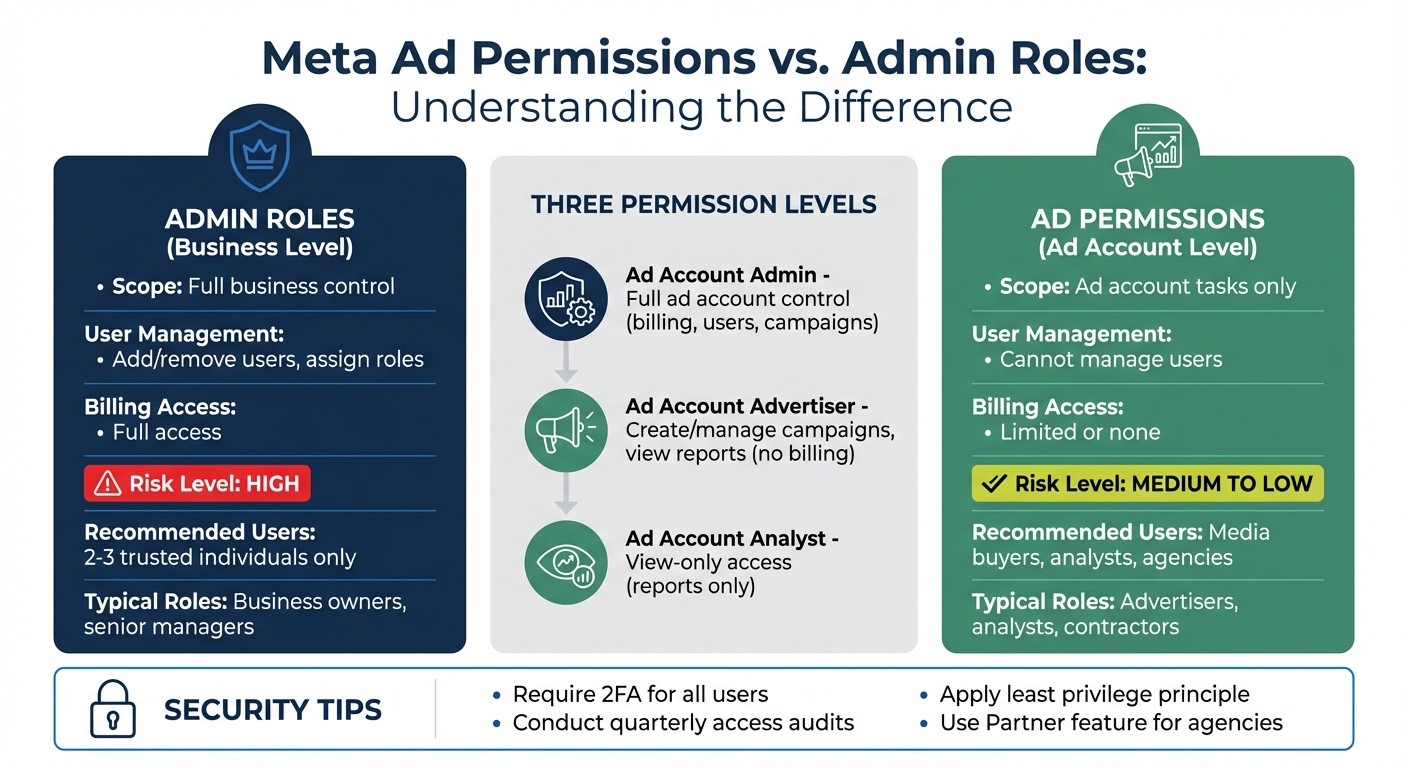 Meta Ad Permissions vs. Admin Roles:
Understanding the Difference

ADMIN ROLES
(Business Level)

• Scope: Full business control

User Management:
• Add/remove users, assign roles

Billing Access:
• Full access

Risk Level: HIGH

Recommended Users:
2-3 trusted individuals only

Typical Roles: Business owners, senior managers

THREE PERMISSION LEVELS

Ad Account Admin - Full ad account control (billing, users, campaigns)

Ad Account Advertiser - Create/manage campaigns, view reports (no billing)

Ad Account Analyst - View-only access (reports only)

AD PERMISSIONS
(Ad Account Level)

• Scope: Ad account tasks only

User Management:
• Cannot manage users

Billing Access:
• Limited or none

Risk Level: MEDIUM TO LOW

Recommended Users: Media buyers, analysts, agencies

Typical Roles: Advertisers, analysts, contractors

SECURITY TIPS

• Require 2FA for all users
• Conduct quarterly access audits
• Apply least privilege principle
• Use Partner feature for agencies